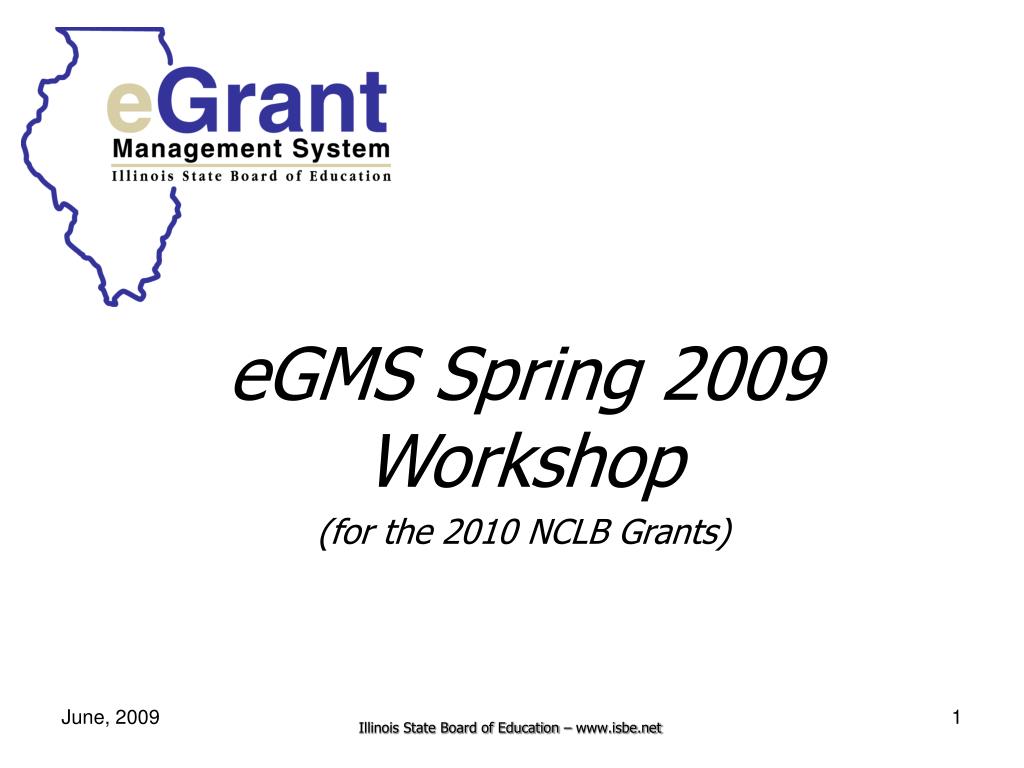 eGrant
Management System
Illinois State Board of Education

eGMS Spring 2009 Workshop

(for the 2010 NCLB Grants)

June, 2009

Illinois State Board of Education – www.isbe.net

1